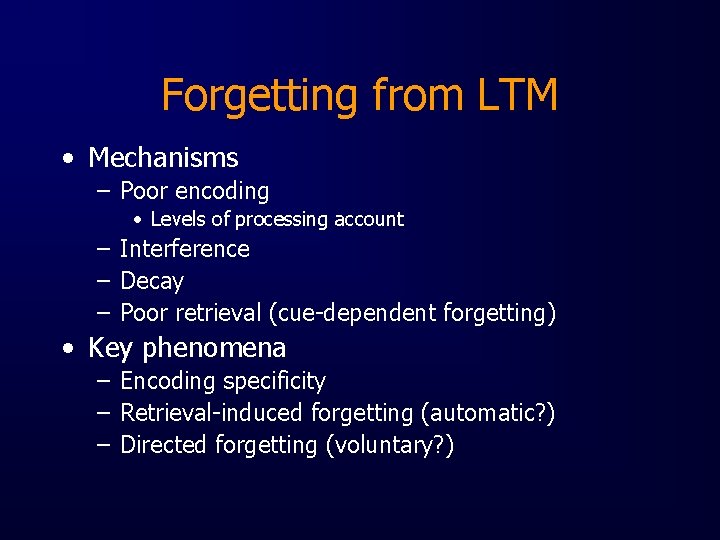 Forgetting from LTM

• Mechanisms
  – Poor encoding
    • Levels of processing account
  – Interference
  – Decay
  – Poor retrieval (cue-dependent forgetting)
• Key phenomena
  – Encoding specificity
  – Retrieval-induced forgetting (automatic?)
  – Directed forgetting (voluntary?)